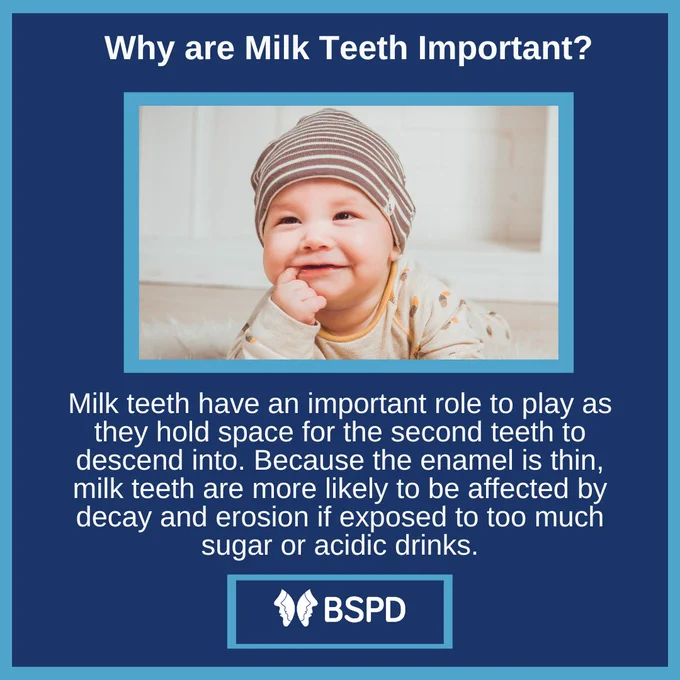 Why are Milk Teeth Important?

Milk teeth have an important role to play as they hold space for the second teeth to descend into. Because the enamel is thin, milk teeth are more likely to be affected by decay and erosion if exposed to too much sugar or acidic drinks.

BSPD